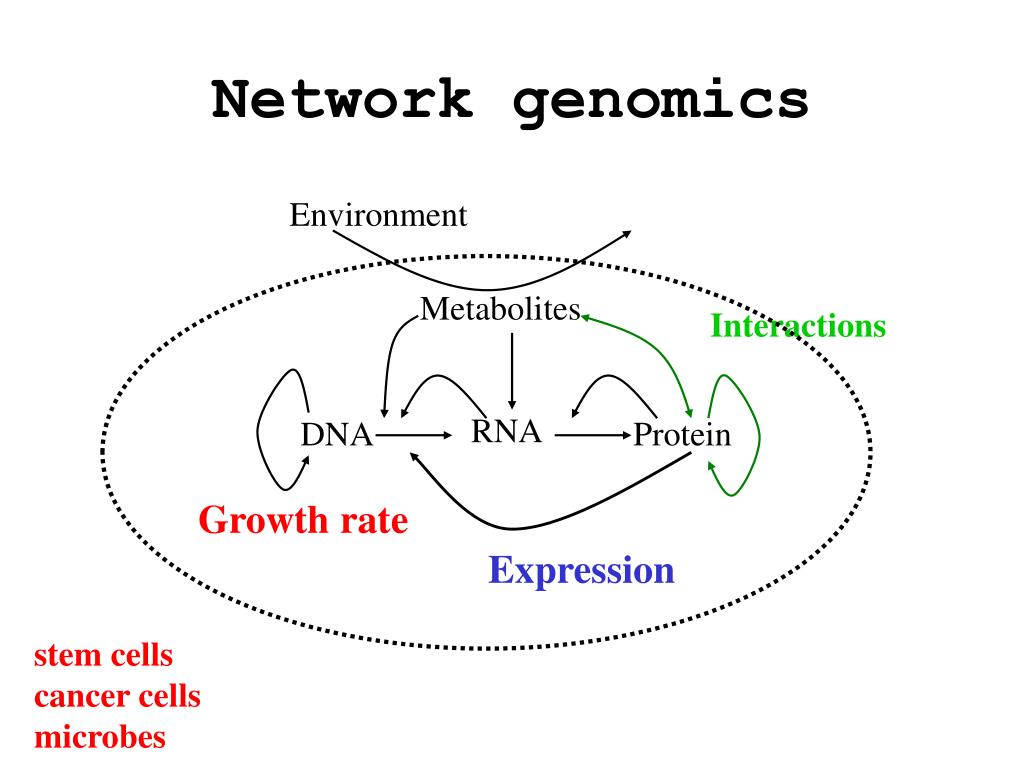 Network genomics

Environment

Metabolites

Interactions

DNA

RNA

Protein

Growth rate

Expression

stem cells
cancer cells
microbes